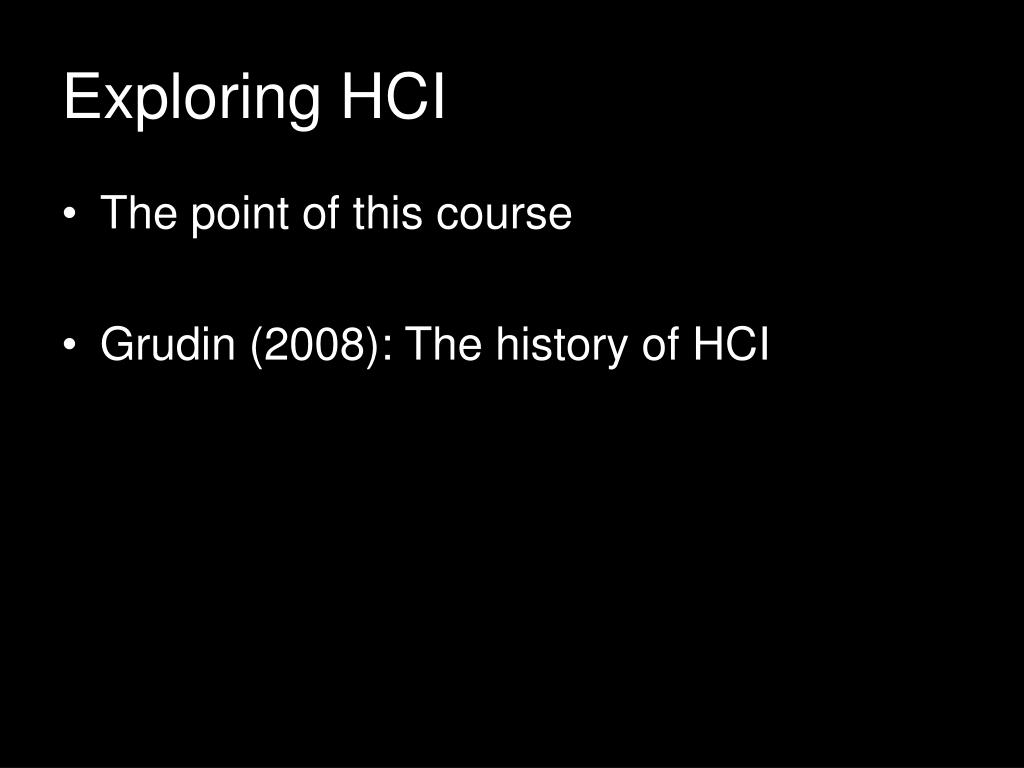 Exploring HCI

• The point of this course

• Grudin (2008): The history of HCI